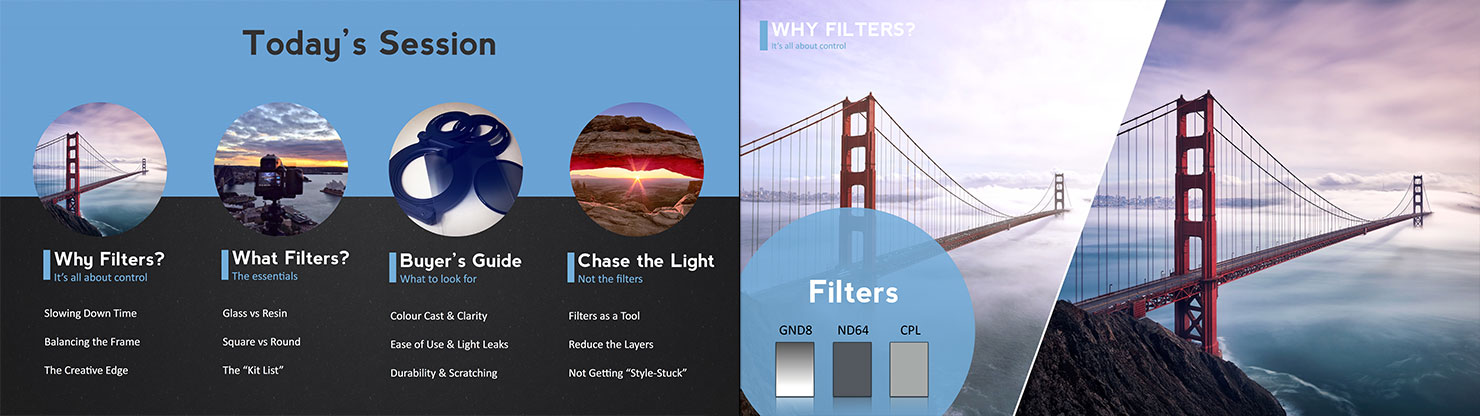 Today's Session

Why Filters?
It's all about control

Slowing Down Time

Balancing the Frame

The Creative Edge

What Filters?
The essentials

Glass vs Resin

Square vs Round

The "Kit List"

Buyer's Guide
What to look for

Colour Cast & Clarity

Ease of Use & Light Leaks

Durability & Scratching

Chase the Light
Not the filters

Filters as a Tool

Reduce the Layers

Not Getting "Style-Stuck"

WHY FILTERS?
It's all about control

Filters

GND8

ND64

CPL